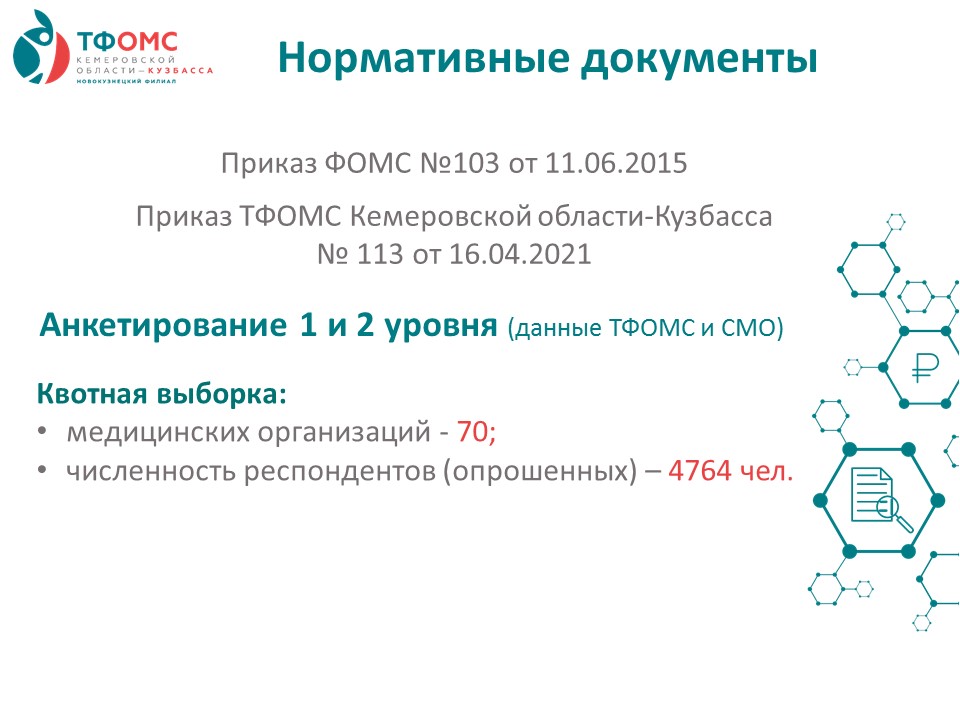 ТФОМС
КЕМЕРОВСКОЙ ОБЛАСТИ – КУЗБАССА
НОВОКУЗНЕЦКИЙ ФИЛИАЛ

Нормативные документы

Приказ ФОМС №103 от 11.06.2015

Приказ ТФОМС Кемеровской области-Кузбасса № 113 от 16.04.2021

Анкетирование 1 и 2 уровня (данные ТФОМС и СМО)

Квотная выборка:
• медицинских организаций - 70;
• численность респондентов (опрошенных) – 4764 чел.

₽